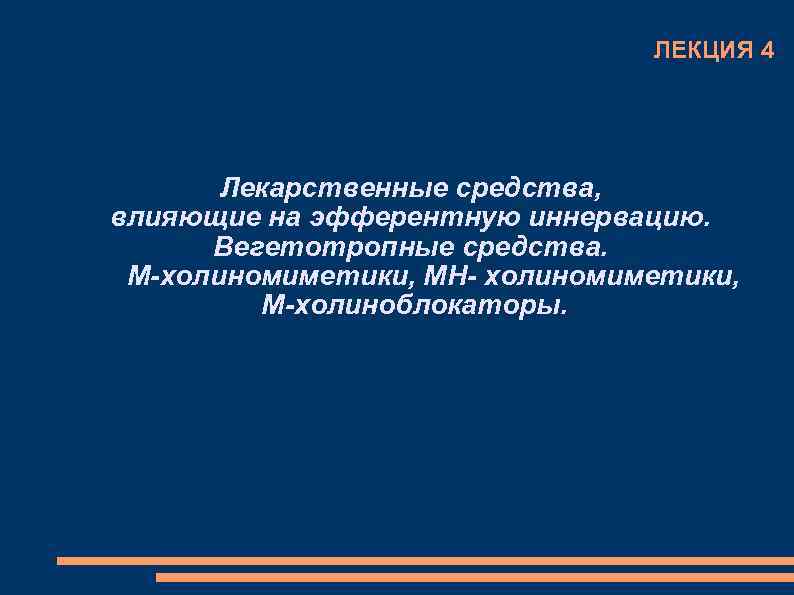 ЛЕКЦИЯ 4

Лекарственные средства, влияющие на эфферентную иннервацию. Вегетотропные средства. М-холиномиметики, МН- холиномиметики, М-холиноблокаторы.